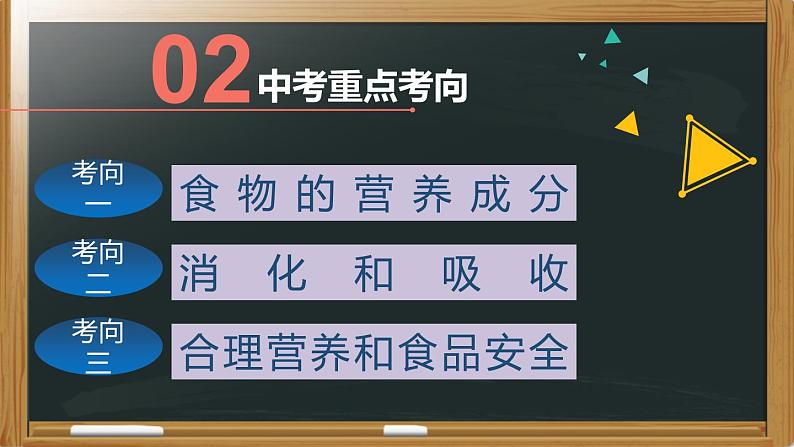 02 中考重点考向

考向一 食物的营养成分

考向二 消化和吸收

考向三 合理营养和食品安全